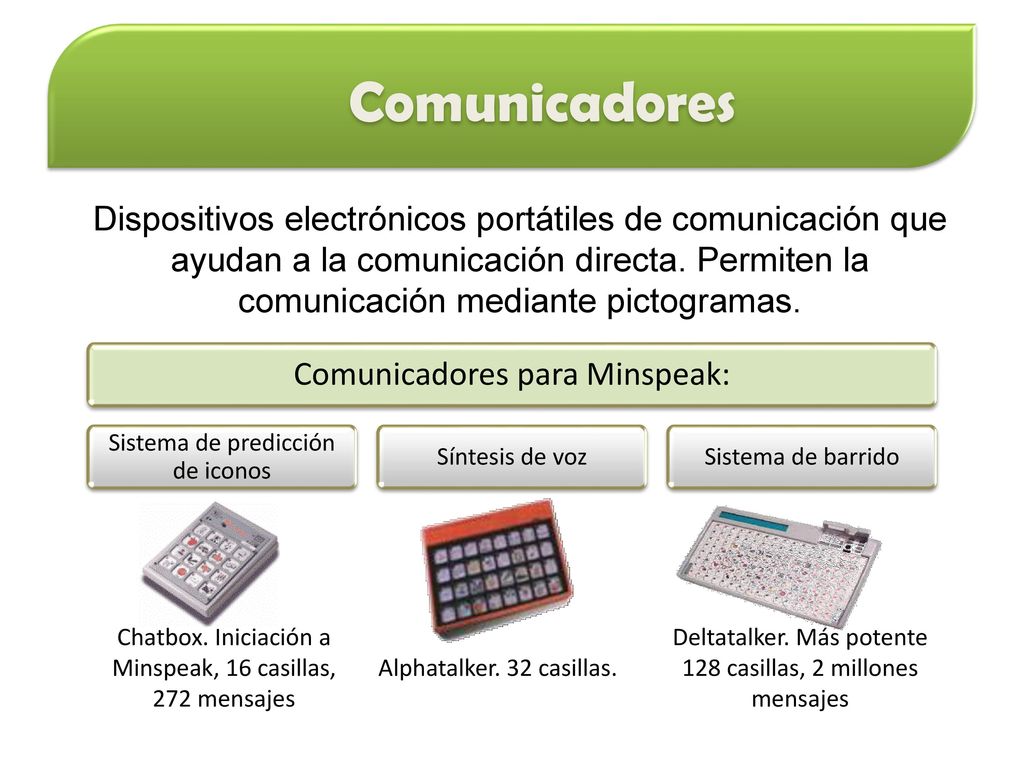 Comunicadores

Dispositivos electrónicos portátiles de comunicación que ayudan a la comunicación directa. Permiten la comunicación mediante pictogramas.

Comunicadores para Minspeak:

Sistema de predicción de iconos

Síntesis de voz

Sistema de barrido

Chatbox. Iniciación a Minspeak, 16 casillas, 272 mensajes

Alphatalker. 32 casillas.

Deltatalker. Más potente 128 casillas, 2 millones mensajes